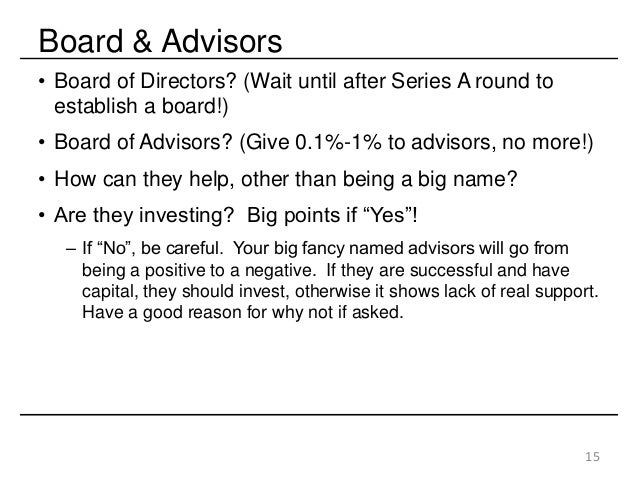 Board & Advisors

• Board of Directors? (Wait until after Series A round to establish a board!)

• Board of Advisors? (Give 0.1%-1% to advisors, no more!)

• How can they help, other than being a big name?

• Are they investing? Big points if “Yes”!

– If “No”, be careful. Your big fancy named advisors will go from being a positive to a negative. If they are successful and have capital, they should invest, otherwise it shows lack of real support. Have a good reason for why not if asked.

15